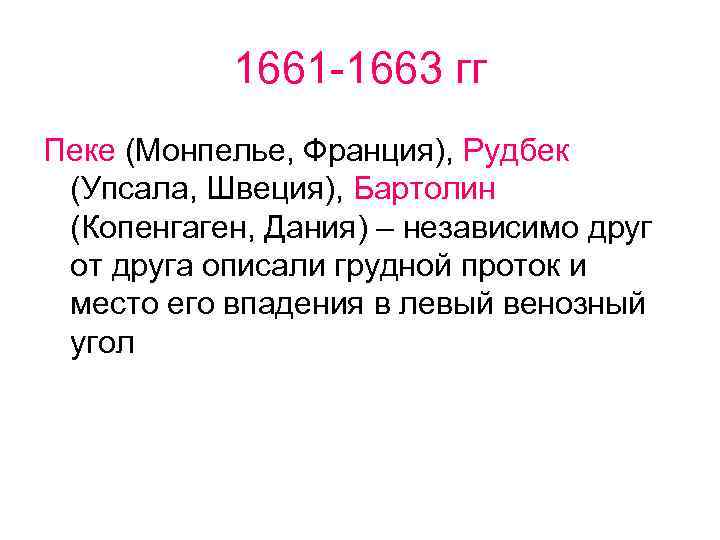 1661-1663 гг

Пеке (Монпелье, Франция), Рудбек (Упсала, Швеция), Бартолин (Копенгаген, Дания) – независимо друг от друга описали грудной проток и место его впадения в левый венозный угол